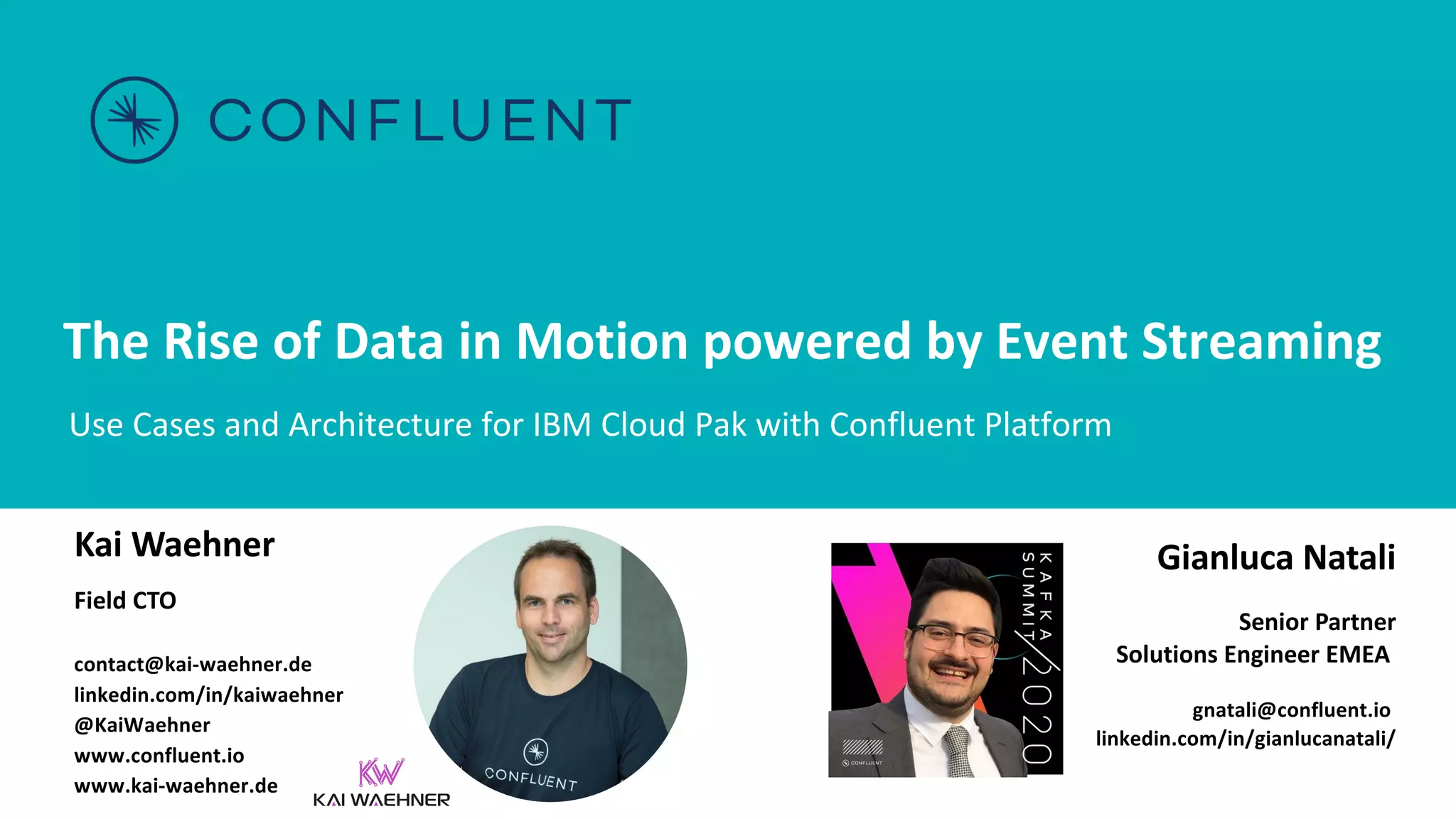 CONFLUENT

The Rise of Data in Motion powered by Event Streaming

Use Cases and Architecture for IBM Cloud Pak with Confluent Platform

Kai Waehner

Field CTO

contact@kai-waehner.de
linkedin.com/in/kaiwaehner
@KaiWaehner
www.confluent.io
www.kai-waehner.de

KW
KAI WAEHNER

CONFLUENT

KAFKA SUMMIT 2020

CONFLUENT

Gianluca Natali

Senior Partner
Solutions Engineer EMEA

gnatali@confluent.io
linkedin.com/in/gianlucanatali/